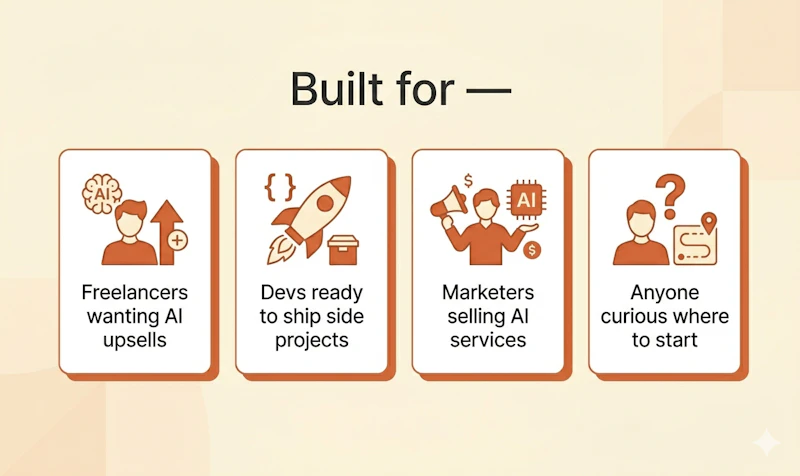 Built for —

AI

Freelancers wanting AI upsells

{ }

Devs ready to ship side projects

$
AI
$

Marketers selling AI services

?

Anyone curious where to start